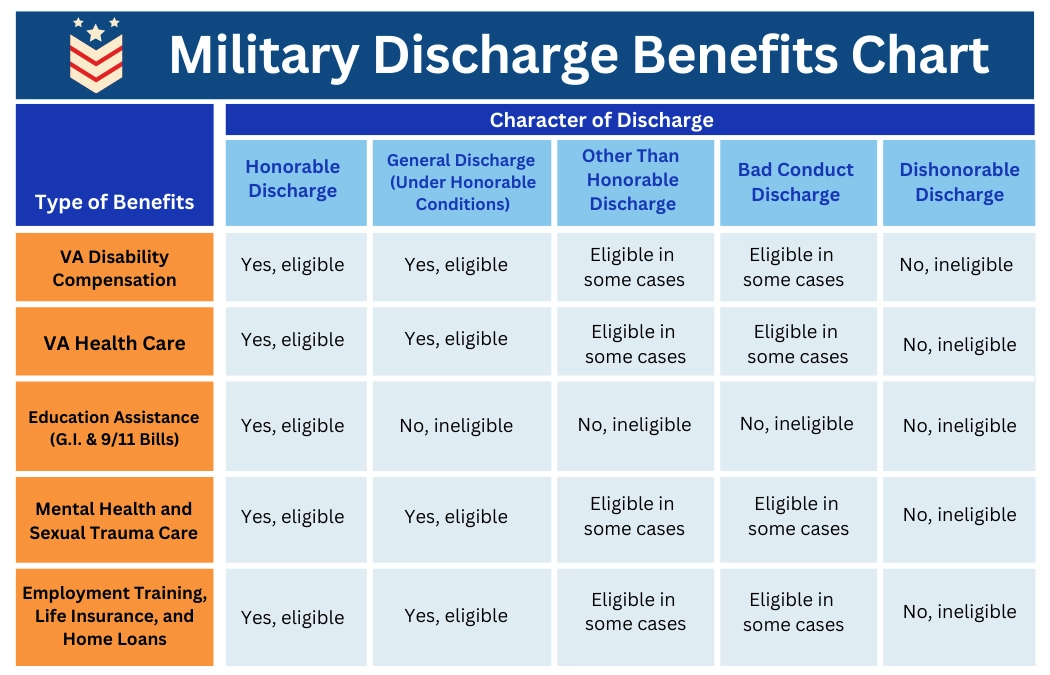 Military Discharge Benefits Chart

Character of Discharge

| Type of Benefits | Honorable Discharge | General Discharge (Under Honorable Conditions) | Other Than Honorable Discharge | Bad Conduct Discharge | Dishonorable Discharge |
|---|---|---|---|---|---|
| VA Disability Compensation | Yes, eligible | Yes, eligible | Eligible in some cases | Eligible in some cases | No, ineligible |
| VA Health Care | Yes, eligible | Yes, eligible | Eligible in some cases | Eligible in some cases | No, ineligible |
| Education Assistance (G.I. & 9/11 Bills) | Yes, eligible | No, ineligible | No, ineligible | No, ineligible | No, ineligible |
| Mental Health and Sexual Trauma Care | Yes, eligible | Yes, eligible | Eligible in some cases | Eligible in some cases | No, ineligible |
| Employment Training, Life Insurance, and Home Loans | Yes, eligible | Yes, eligible | Eligible in some cases | Eligible in some cases | No, ineligible |